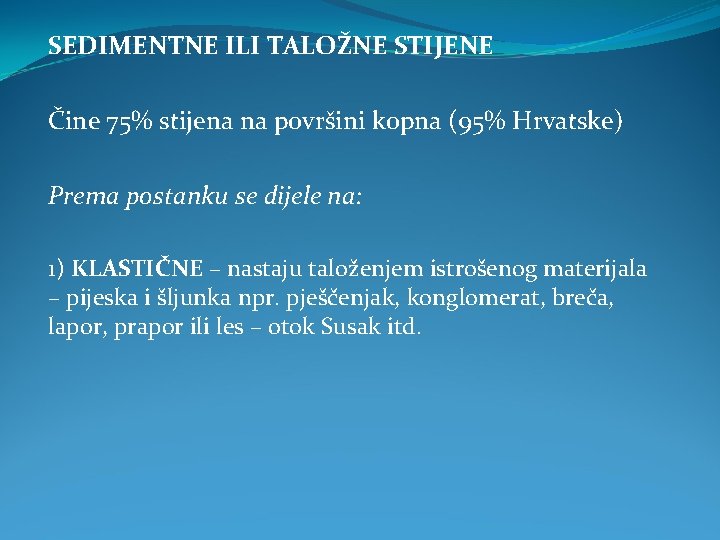 SEDIMENTNE ILI TALOŽNE STIJENE

Čine 75% stijena na površini kopna (95% Hrvatske)

Prema postanku se dijele na:

1) KLASTIČNE – nastaju taloženjem istrošenog materijala – pijeska i šljunka npr. pješčenjak, konglomerat, breča, lapor, prapor ili les – otok Susak itd.